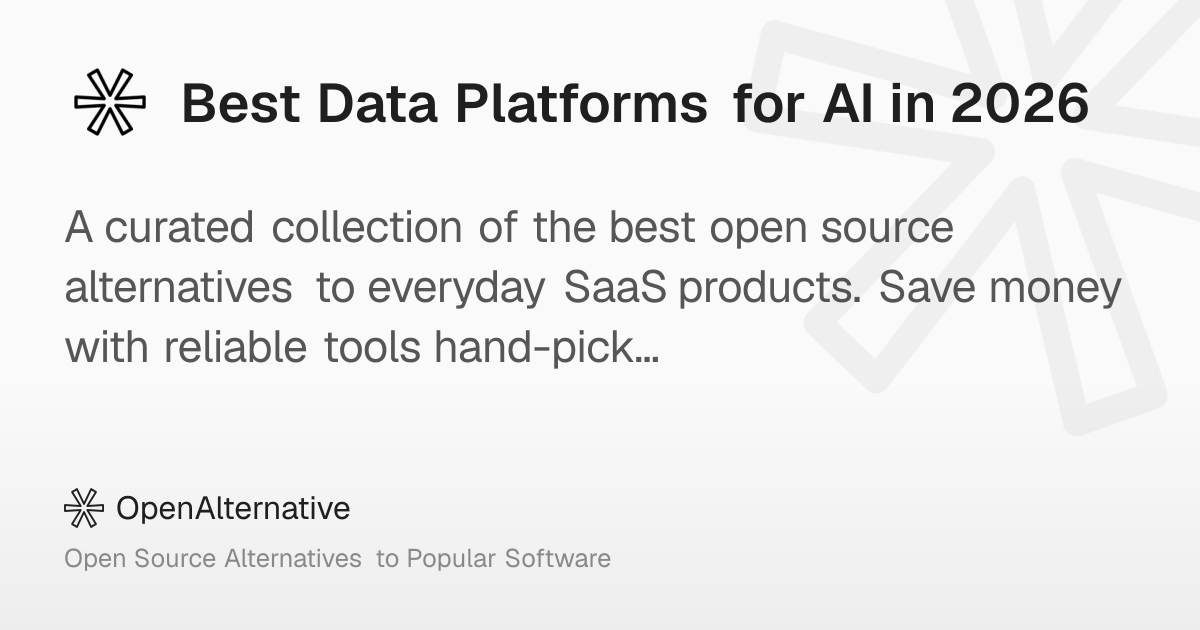 Best Data Platforms for AI in 2026

A curated collection of the best open source alternatives to everyday SaaS products. Save money with reliable tools hand-pick...

OpenAlternative

Open Source Alternatives to Popular Software